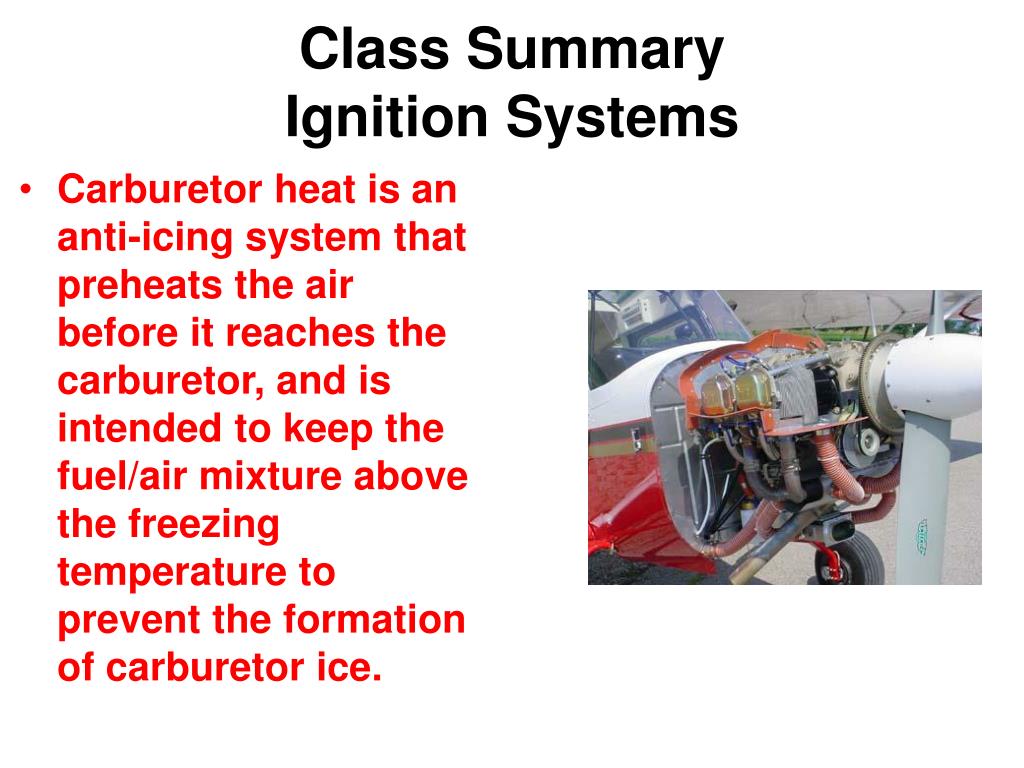 Class Summary
Ignition Systems

• Carburetor heat is an anti-icing system that preheats the air before it reaches the carburetor, and is intended to keep the fuel/air mixture above the freezing temperature to prevent the formation of carburetor ice.